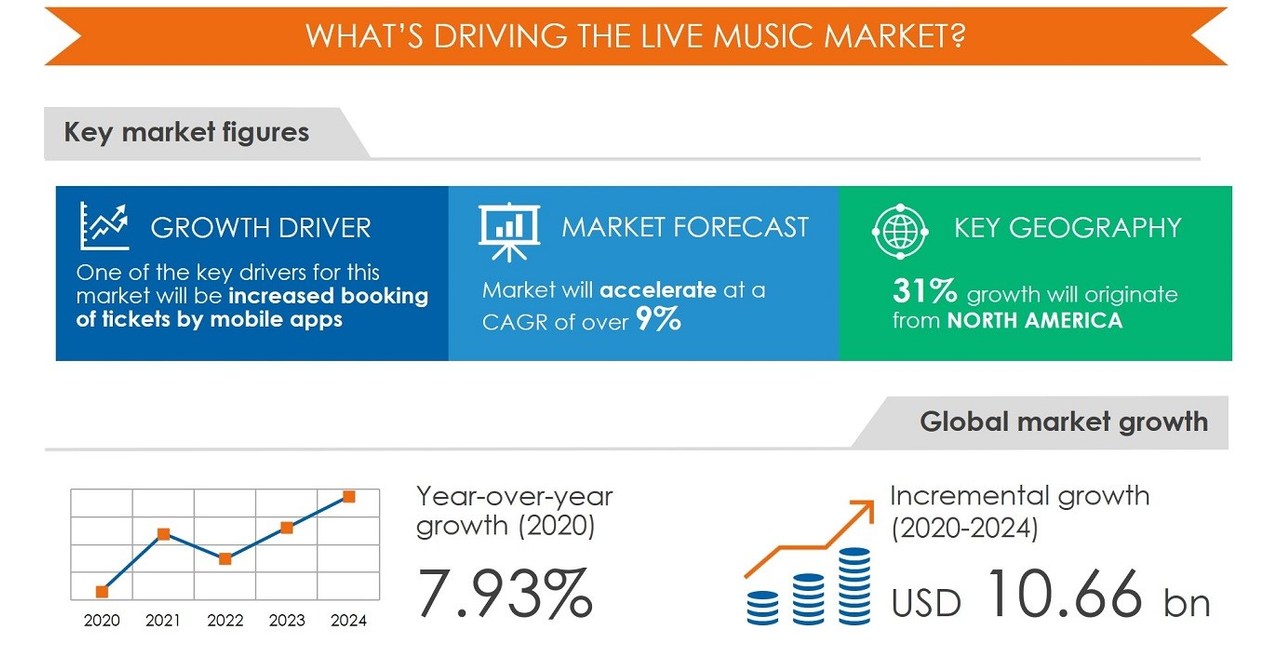 WHAT'S DRIVING THE LIVE MUSIC MARKET?

Key market figures

GROWTH DRIVER
One of the key drivers for this market will be increased booking of tickets by mobile apps

MARKET FORECAST
Market will accelerate at a CAGR of over 9%

KEY GEOGRAPHY
31% growth will originate from NORTH AMERICA

Global market growth

2020 2021 2022 2023 2024

Year-over-year growth (2020)
7.93%

Incremental growth (2020-2024)
USD 10.66 bn